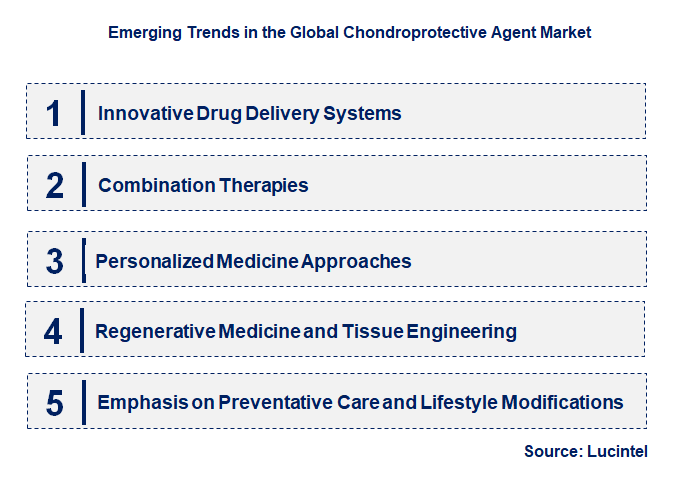 Emerging Trends in the Global Chondroprotective Agent Market

1 Innovative Drug Delivery Systems

2 Combination Therapies

3 Personalized Medicine Approaches

4 Regenerative Medicine and Tissue Engineering

5 Emphasis on Preventative Care and Lifestyle Modifications

Source: Lucintel